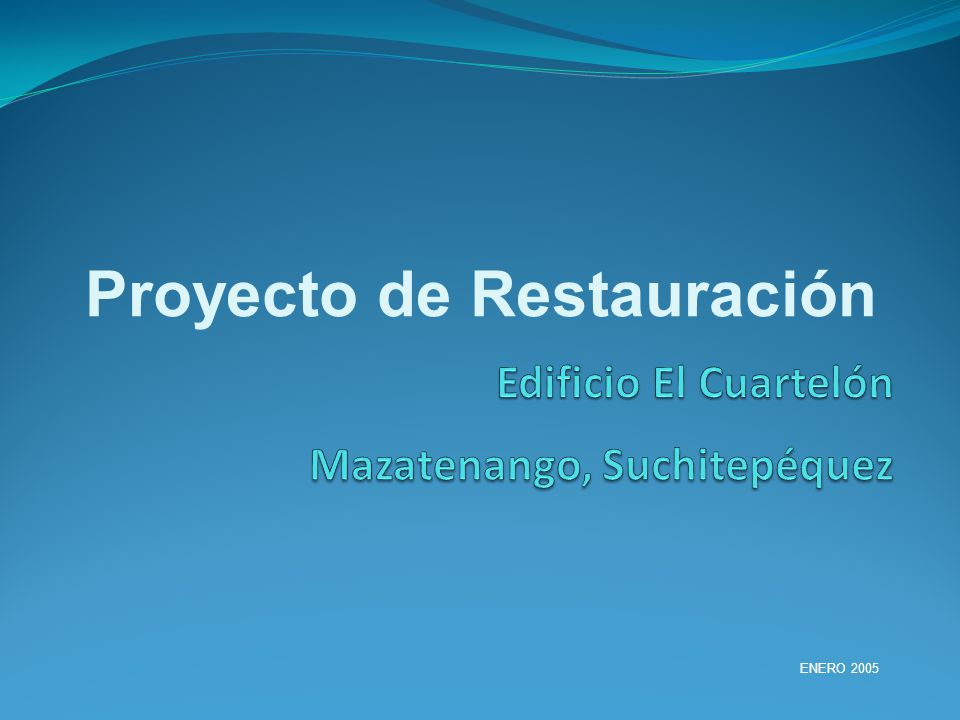 Proyecto de Restauración

Edificio El Cuartelón

Mazatenango, Suchitepéquez

ENERO 2005